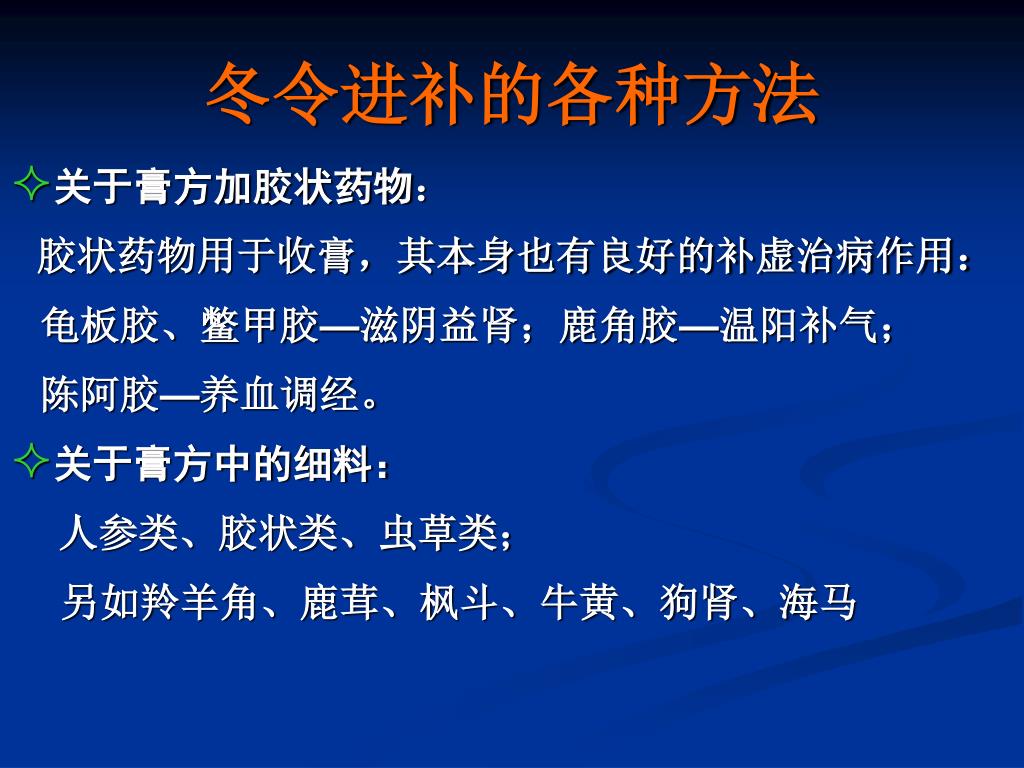 冬令进补的各种方法

✧关于膏方加胶状药物：

胶状药物用于收膏，其本身也有良好的补虚治病作用：

龟板胶、鳖甲胶—滋阴益肾；鹿角胶—温阳补气；

陈阿胶—养血调经。

✧关于膏方中的细料：

人参类、胶状类、虫草类；

另如羚羊角、鹿茸、枫斗、牛黄、狗肾、海马